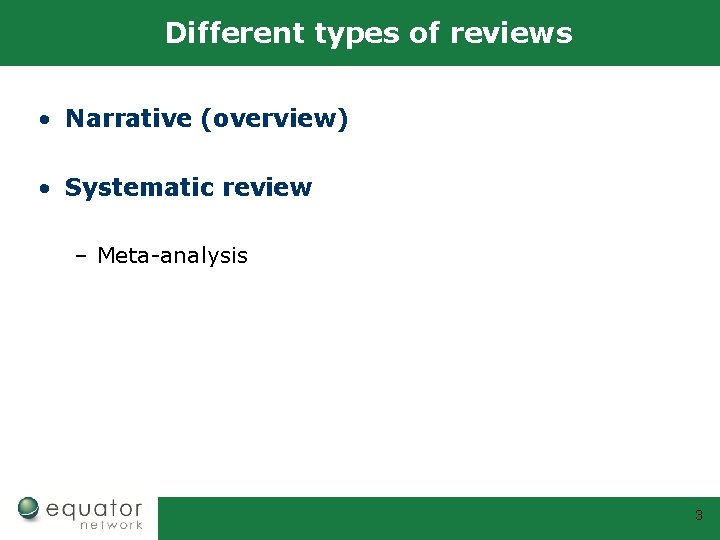 Different types of reviews

• Narrative (overview)

• Systematic review

– Meta-analysis

equator network

3